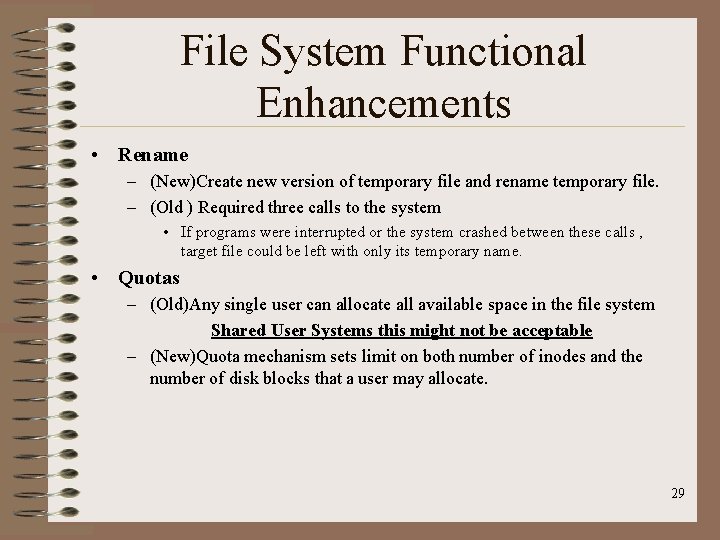 File System Functional Enhancements

• Rename
– (New)Create new version of temporary file and rename temporary file.
– (Old ) Required three calls to the system
• If programs were interrupted or the system crashed between these calls , target file could be left with only its temporary name.

• Quotas
– (Old)Any single user can allocate all available space in the file system
Shared User Systems this might not be acceptable
– (New)Quota mechanism sets limit on both number of inodes and the number of disk blocks that a user may allocate.

29